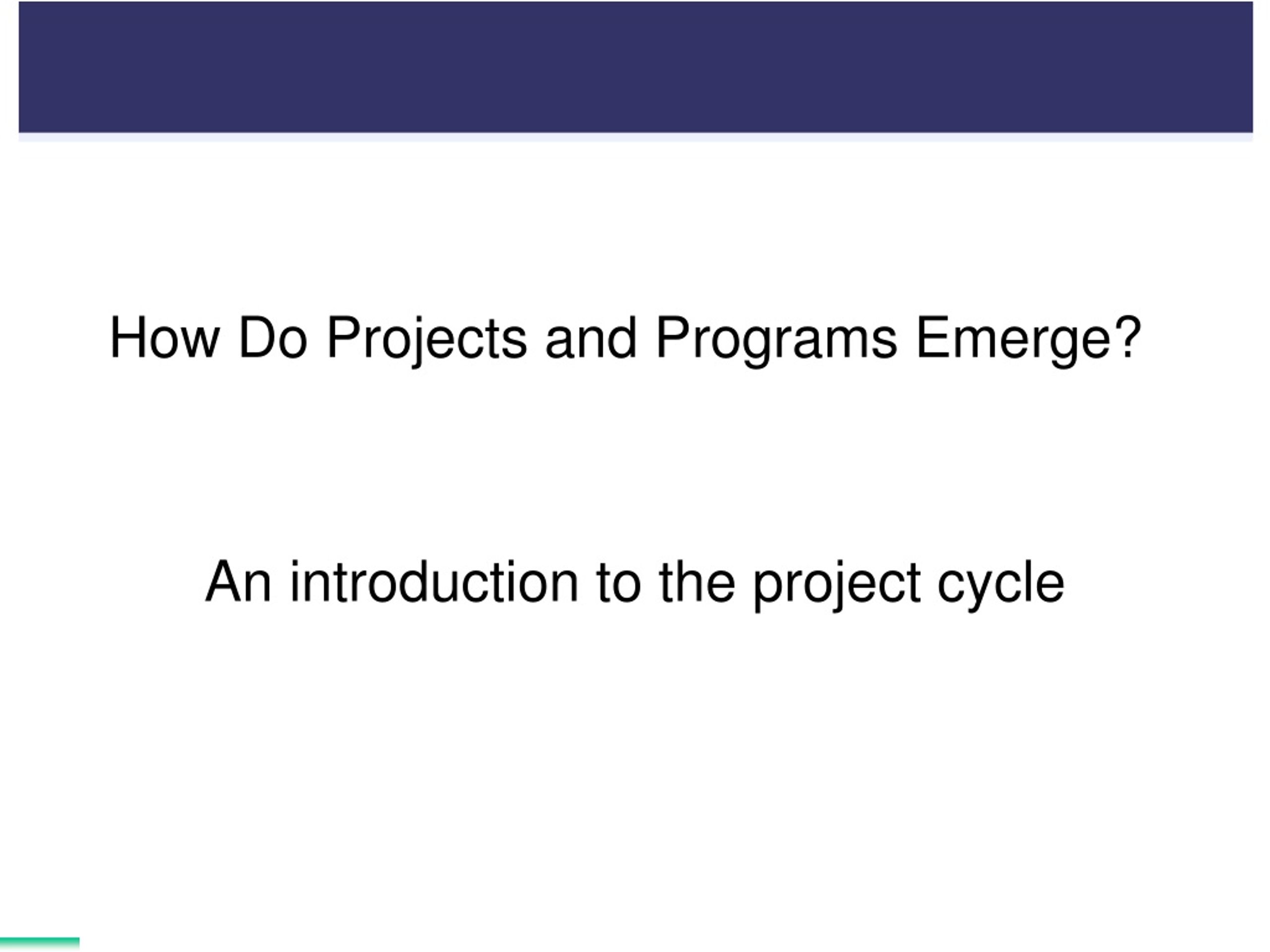 How Do Projects and Programs Emerge?

An introduction to the project cycle